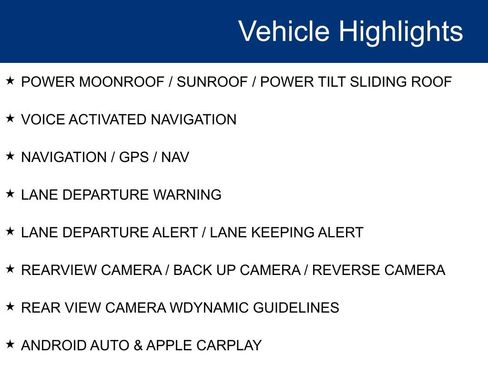 Vehicle Highlights

★ POWER MOONROOF / SUNROOF / POWER TILT SLIDING ROOF

★ VOICE ACTIVATED NAVIGATION

★ NAVIGATION / GPS / NAV

★ LANE DEPARTURE WARNING

★ LANE DEPARTURE ALERT / LANE KEEPING ALERT

★ REARVIEW CAMERA / BACK UP CAMERA / REVERSE CAMERA

★ REAR VIEW CAMERA WDYNAMIC GUIDELINES

★ ANDROID AUTO & APPLE CARPLAY